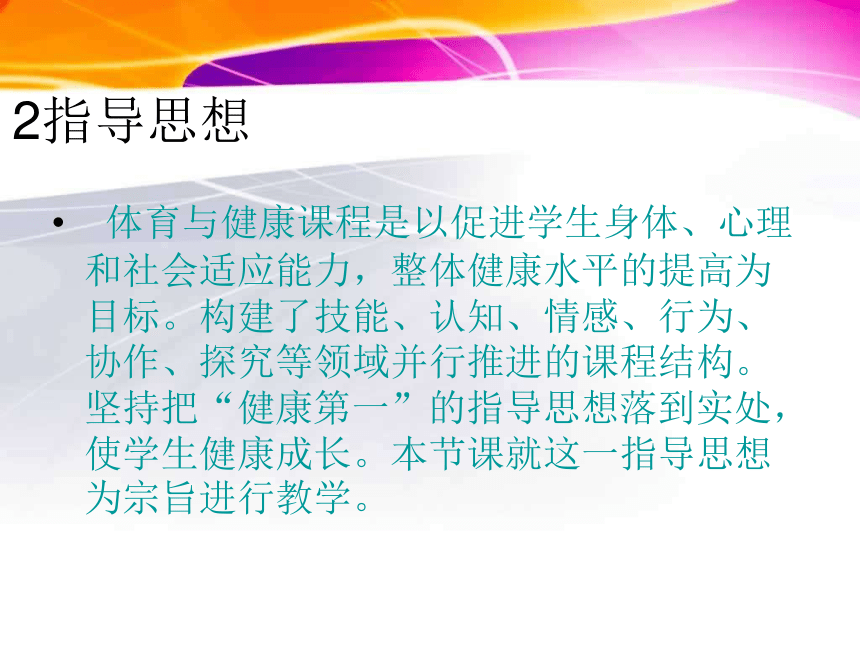 2指导思想

• 体育与健康课程是以促进学生身体、心理和社会适应能力，整体健康水平的提高为目标。构建了技能、认知、情感、行为、协作、探究等领域并行推进的课程结构。坚持把“健康第一”的指导思想落到实处，使学生健康成长。本节课就这一指导思想为宗旨进行教学。